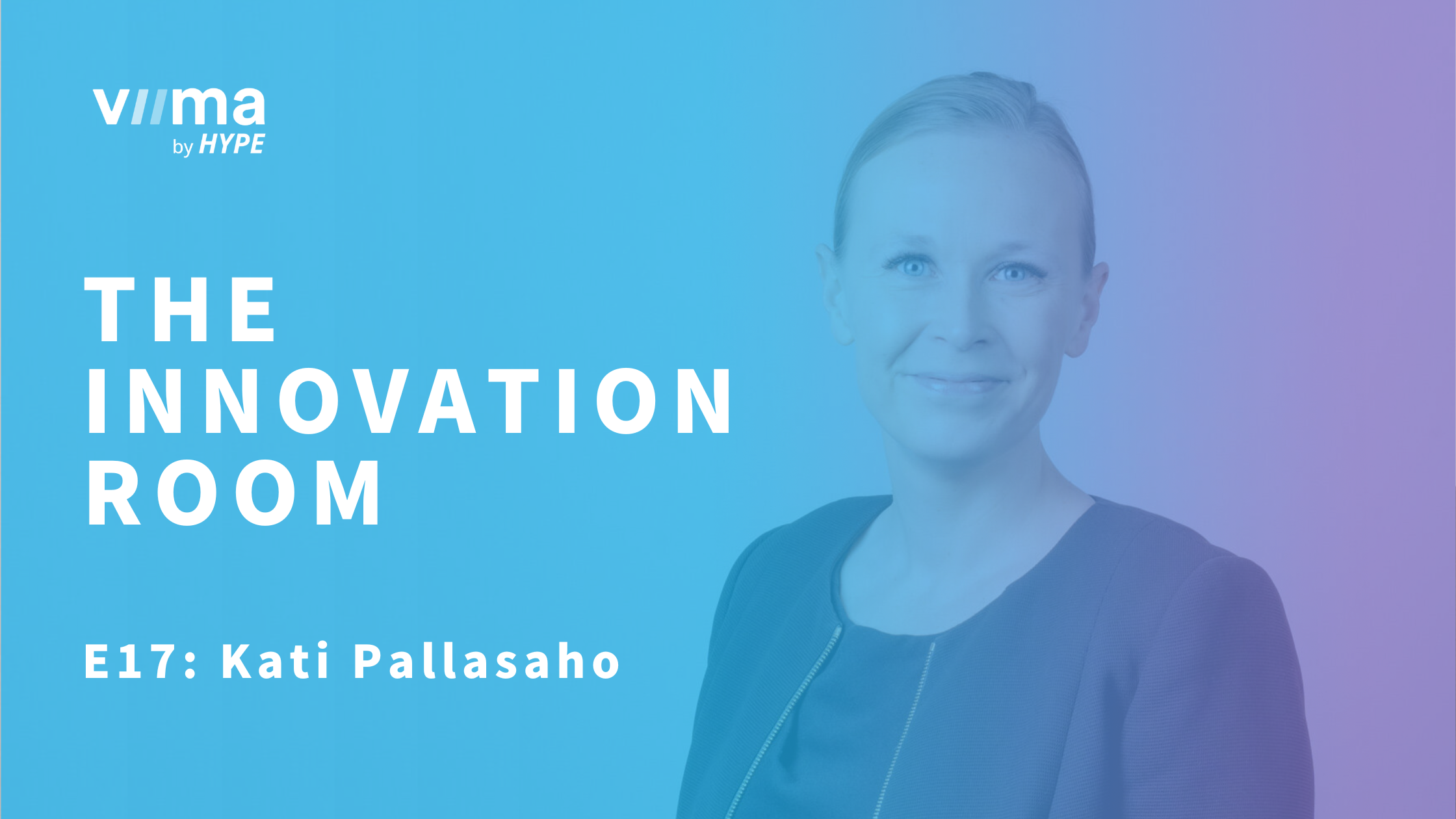 viima
by HYPE

THE INNOVATION ROOM

E17: Kati Pallasaho